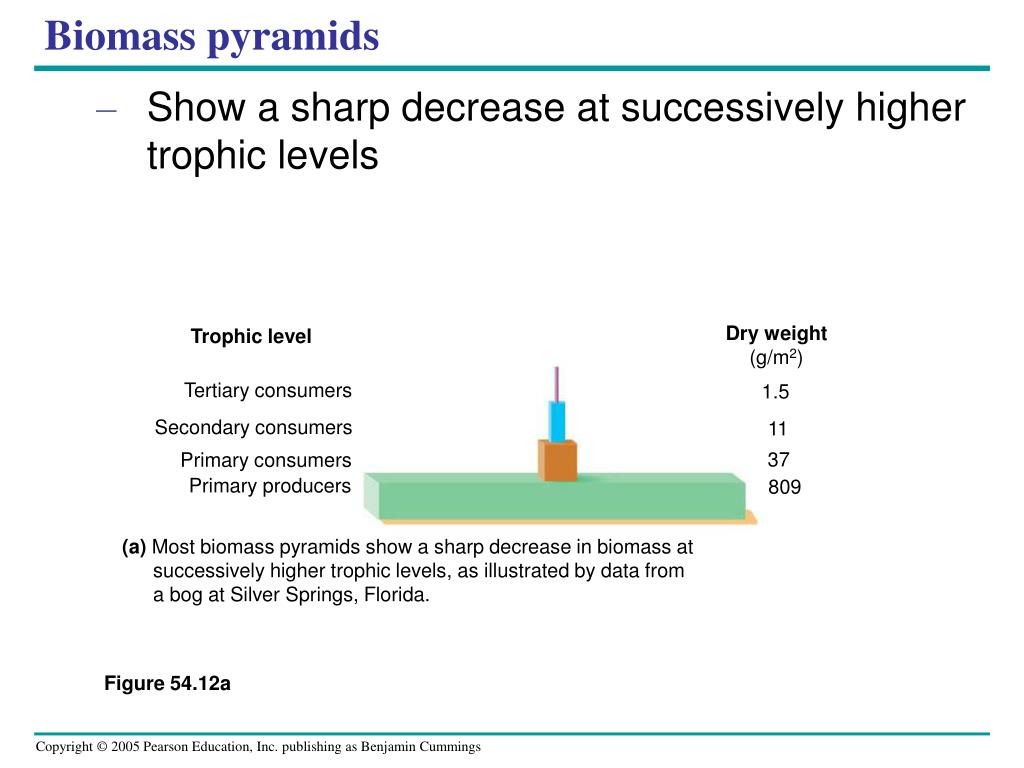 Biomass pyramids

– Show a sharp decrease at successively higher trophic levels

| Trophic level | Dry weight (g/m$^2$) |
|---|---|
| Tertiary consumers | 1.5 |
| Secondary consumers | 11 |
| Primary consumers | 37 |
| Primary producers | 809 |

(a) Most biomass pyramids show a sharp decrease in biomass at successively higher trophic levels, as illustrated by data from a bog at Silver Springs, Florida.

Figure 54.12a

Copyright © 2005 Pearson Education, Inc. publishing as Benjamin Cummings